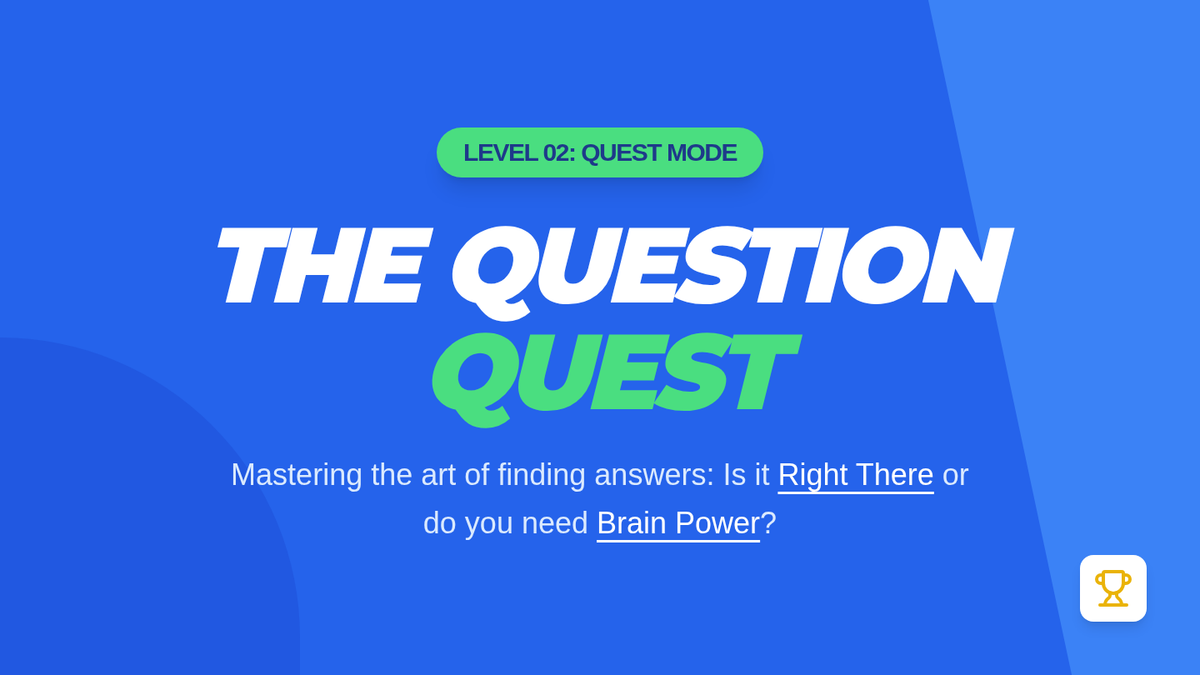 LEVEL 02: QUEST MODE

THE QUESTION QUEST

Mastering the art of finding answers: Is it Right There or do you need Brain Power?